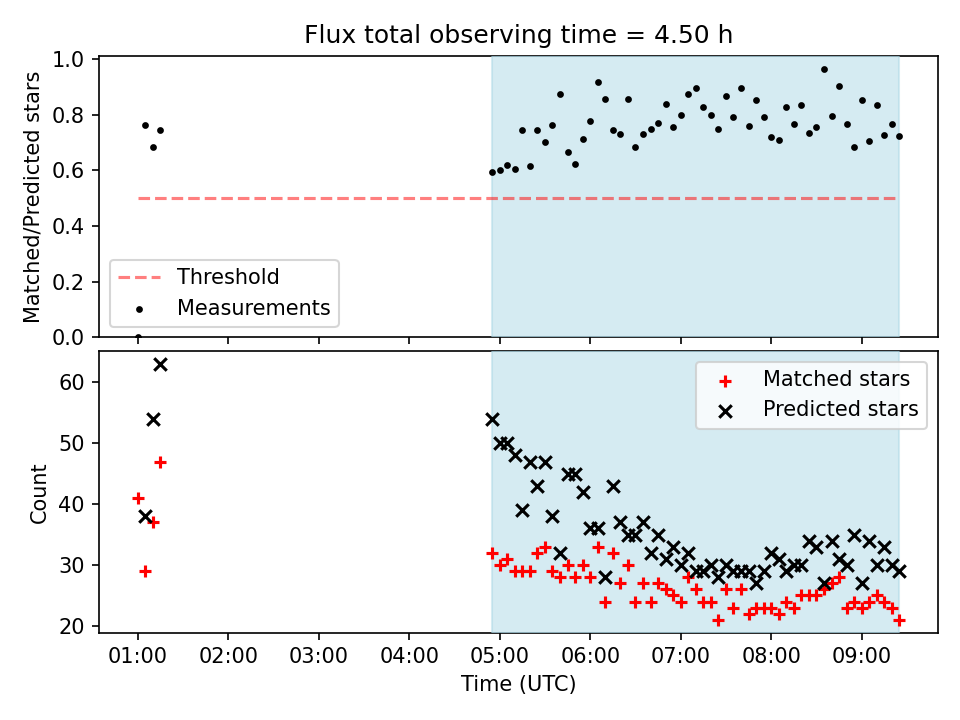 Flux total observing time = 4.50 h

Matched/Predicted stars

1.0
0.8
0.6
0.4
0.2
0.0

Threshold
Measurements

Count

60
50
40
30
20

Matched stars
Predicted stars

01:00 02:00 03:00 04:00 05:00 06:00 07:00 08:00 09:00

Time (UTC)